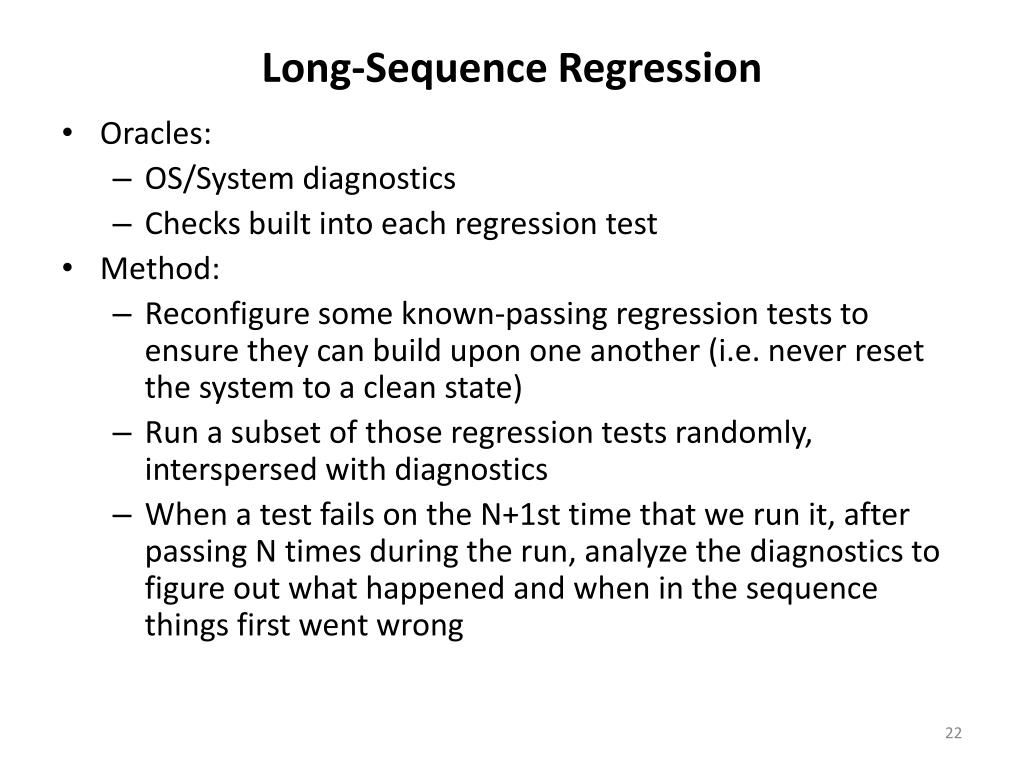 Long-Sequence Regression

• Oracles:
– OS/System diagnostics
– Checks built into each regression test
• Method:
– Reconfigure some known-passing regression tests to ensure they can build upon one another (i.e. never reset the system to a clean state)
– Run a subset of those regression tests randomly, interspersed with diagnostics
– When a test fails on the N+1st time that we run it, after passing N times during the run, analyze the diagnostics to figure out what happened and when in the sequence things first went wrong

22